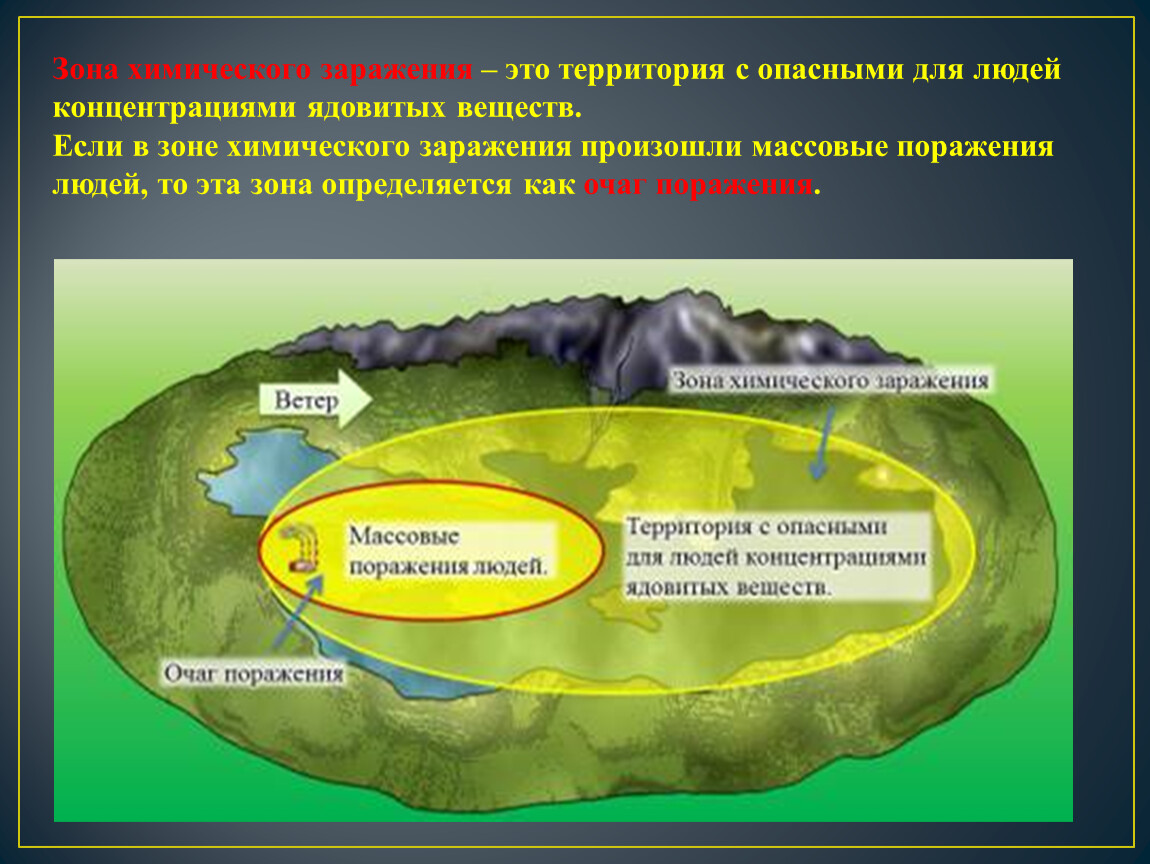 Зона химического заражения – это территория с опасными для людей концентрациями ядовитых веществ.
Если в зоне химического заражения произошли массовые поражения людей, то эта зона определяется как очаг поражения.

Ветер

Зона химического заражения

Массовые поражения людей.

Территория с опасными для людей концентрациями ядовитых веществ.

Очаг поражения